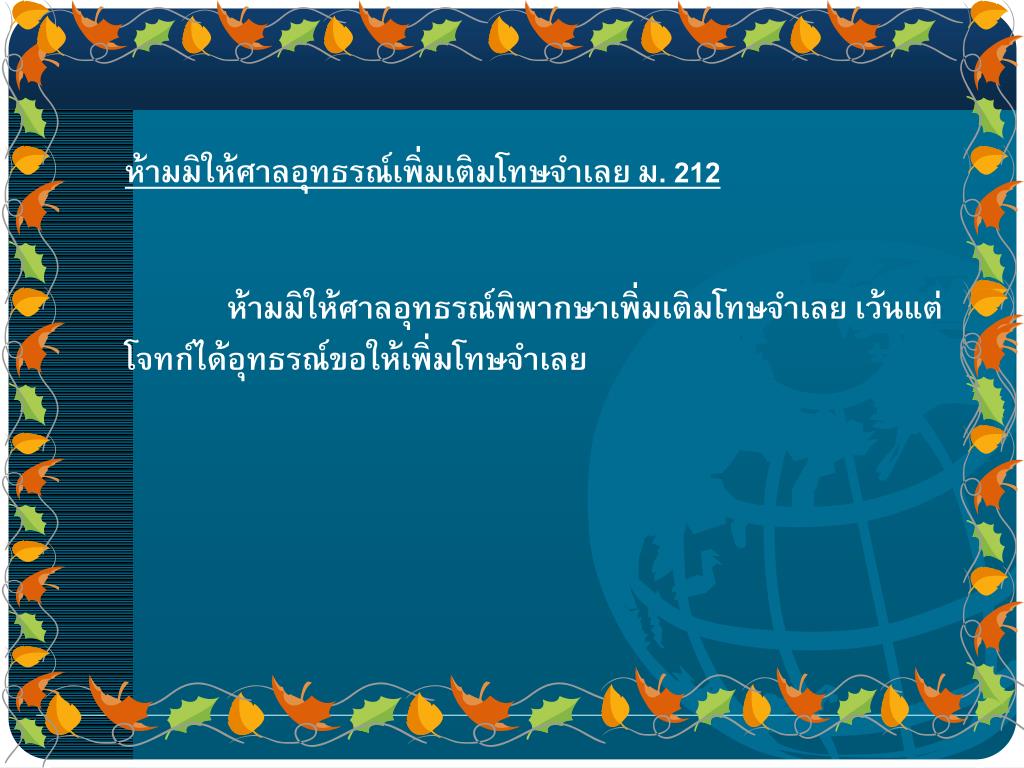 ห้ามมิให้ศาลอุทธรณ์เพิ่มเติมโทษจำเลย ม. 212

ห้ามมิให้ศาลอุทธรณ์พิพากษาเพิ่มเติมโทษจำเลย เว้นแต่โจทก์ได้อุทธรณ์ขอให้เพิ่มโทษจำเลย